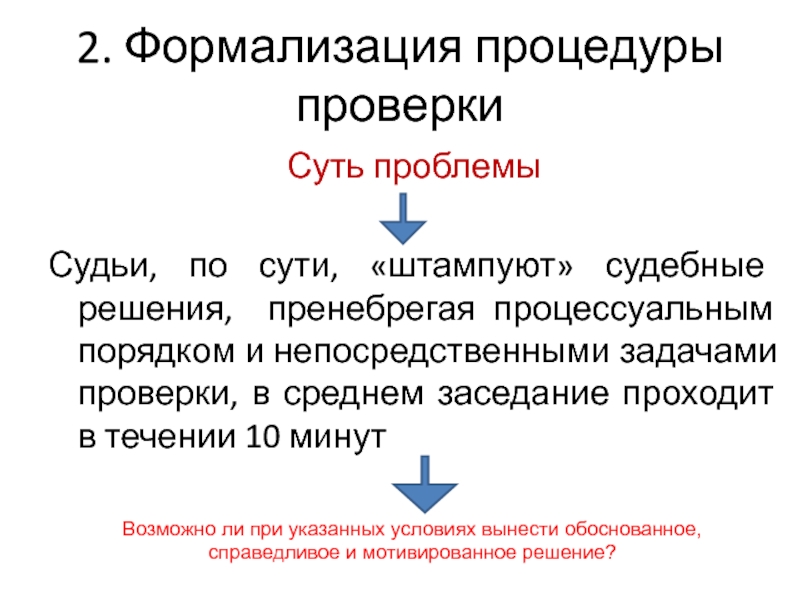 2. Формализация процедуры проверки

Суть проблемы

Судьи, по сути, «штампуют» судебные решения, пренебрегая процессуальным порядком и непосредственными задачами проверки, в среднем заседание проходит в течении 10 минут

Возможно ли при указанных условиях вынести обоснованное, справедливое и мотивированное решение?